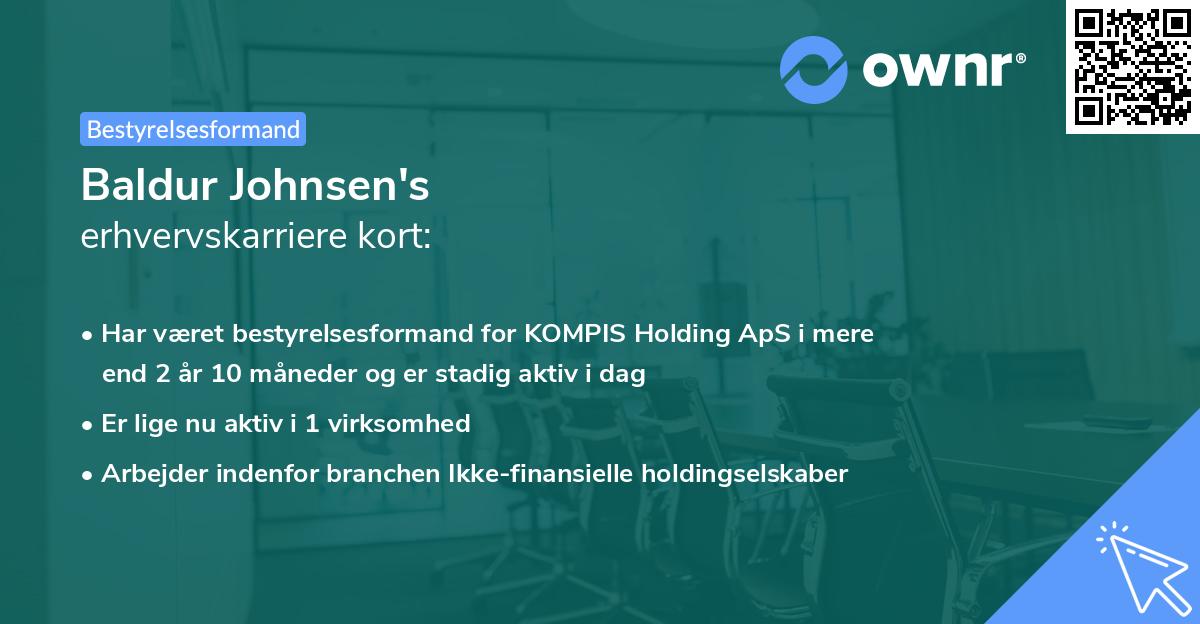 ownr®

Bestyrelsesformand

Baldur Johnsen's
erhvervskarriere kort:

• Har været bestyrelsesformand for KOMPIS Holding ApS i mere end 2 år 10 måneder og er stadig aktiv i dag

• Er lige nu aktiv i 1 virksomhed

• Arbejder indenfor branchen Ikke-finansielle holdingselskaber